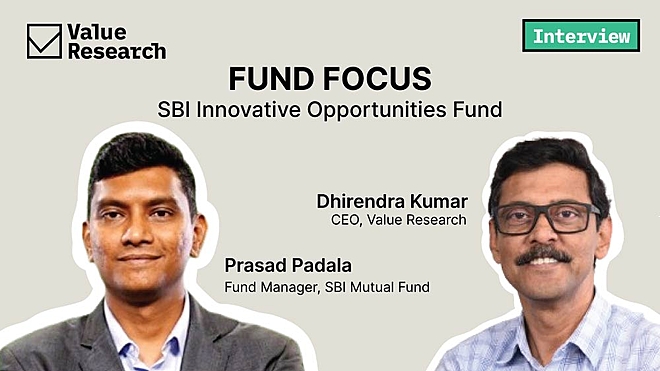 Value Research

Interview

FUND FOCUS
SBI Innovative Opportunities Fund

Dhirendra Kumar
CEO, Value Research

Prasad Padala
Fund Manager, SBI Mutual Fund